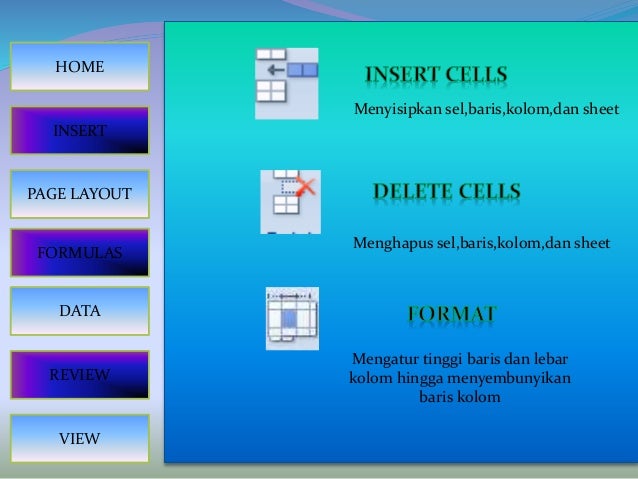 HOME

INSERT

PAGE LAYOUT

FORMULAS

DATA

REVIEW

VIEW

INSERT CELLS

Menyisipkan sel,baris,kolom,dan sheet

DELETE CELLS

Menghapus sel,baris,kolom,dan sheet

FORMAT

Mengatur tinggi baris dan lebar kolom hingga menyembunyikan baris kolom